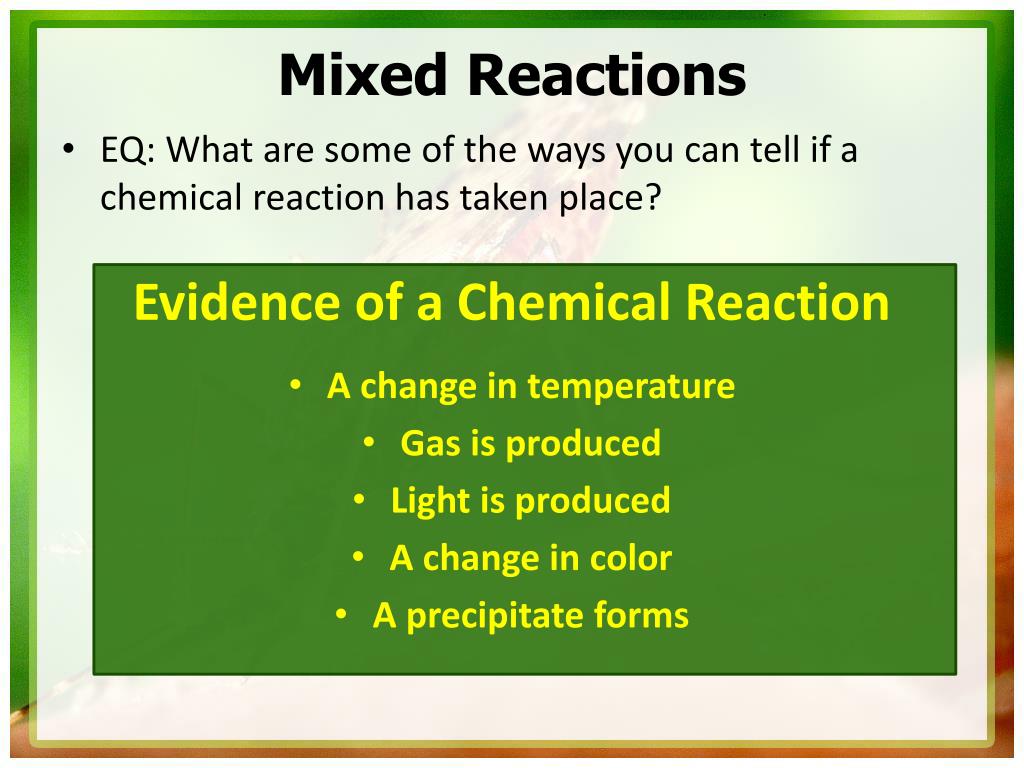 Mixed Reactions

• EQ: What are some of the ways you can tell if a chemical reaction has taken place?

Evidence of a Chemical Reaction

• A change in temperature
• Gas is produced
• Light is produced
• A change in color
• A precipitate forms